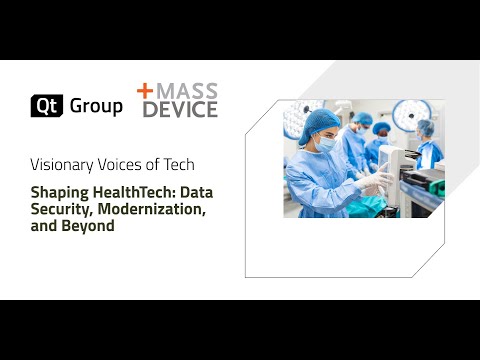 Qt Group

+MASS DEVICE

Visionary Voices of Tech

Shaping HealthTech: Data Security, Modernization, and Beyond